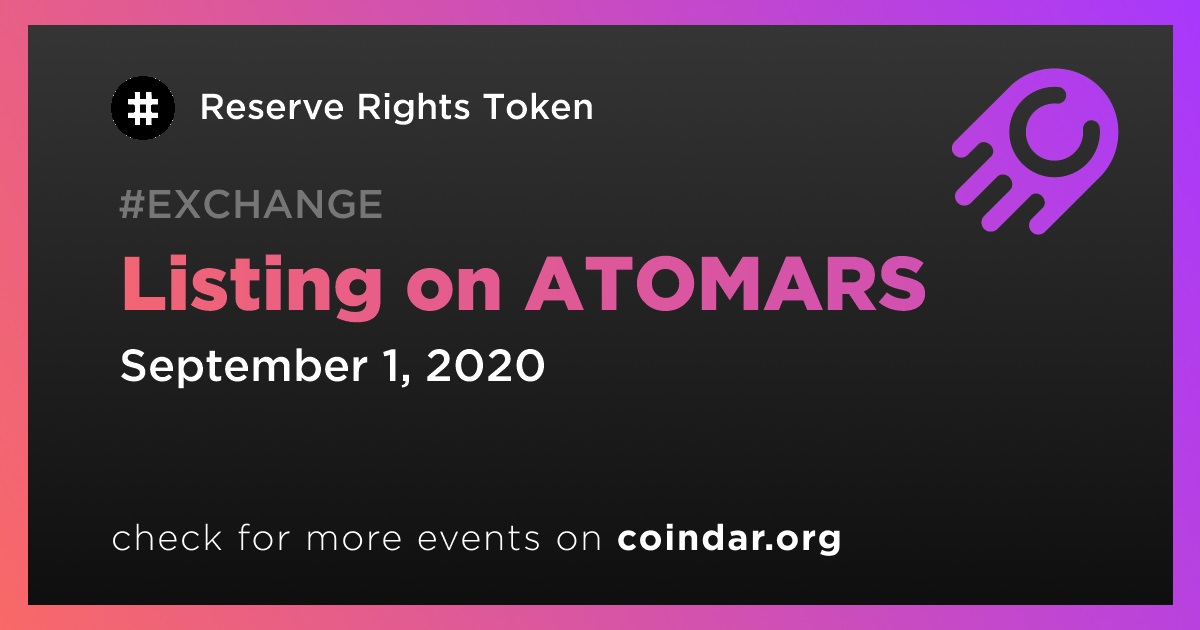 Reserve Rights Token

#EXCHANGE

Listing on ATOMARS

September 1, 2020

check for more events on coindar.org